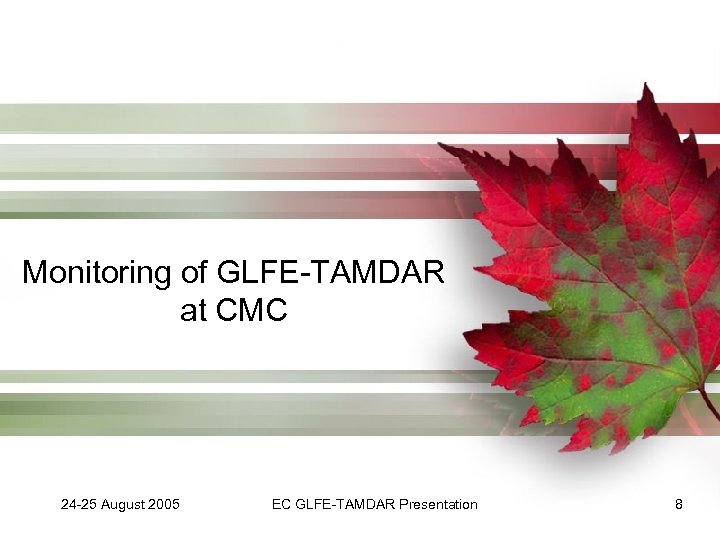 Monitoring of GLFE-TAMDAR at CMC

24-25 August 2005

EC GLFE-TAMDAR Presentation

8